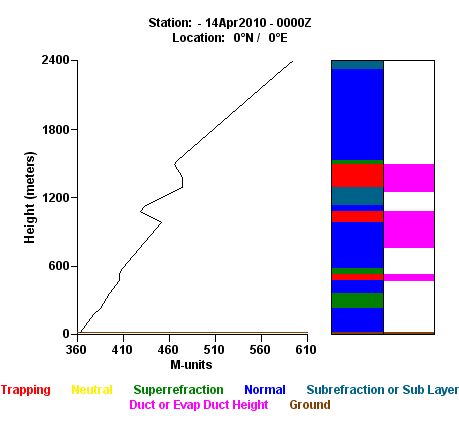 Station: - 14Apr2010 - 0000Z
Location: 0°N / 0°E

Height (meters)

2400
1800
1200
600
0

360 410 460 510 560 610
M-units

Trapping Neutral Superrefraction Normal Subrefraction or Sub Layer
Duct or Evap Duct Height Ground